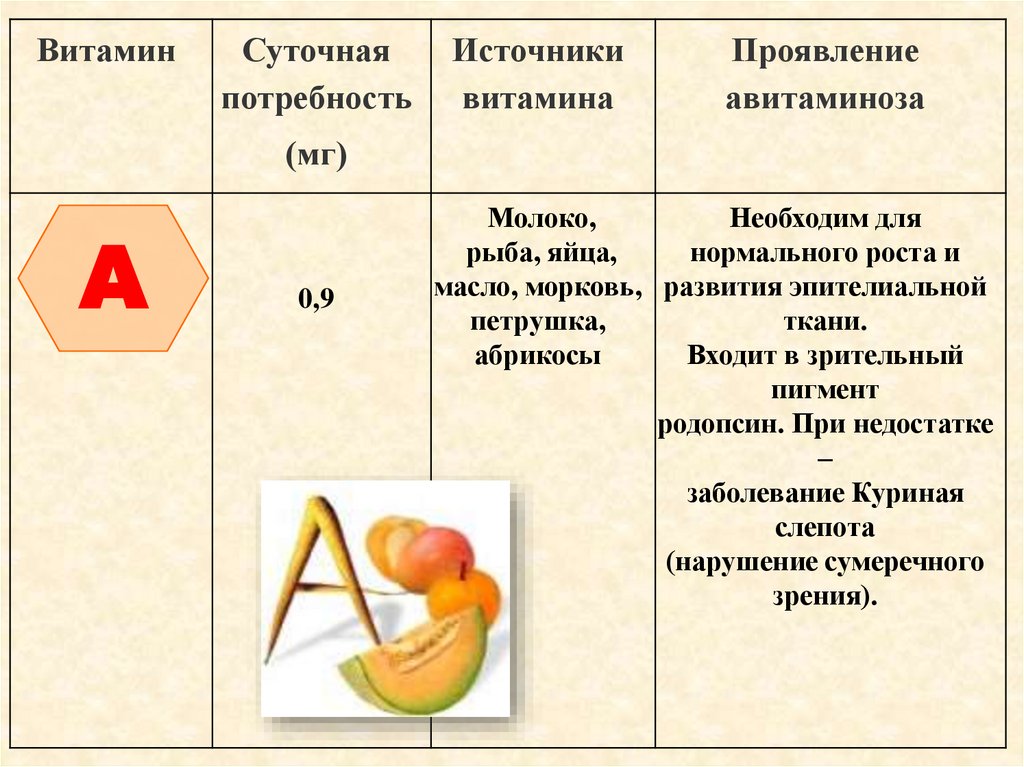 | Витамин | Суточная потребность (мг) | Источники витамина | Проявление авитаминоза |
|---|---|---|---|
| A | 0,9 | Молоко, рыба, яйца, масло, морковь, петрушка, абрикосы | Необходим для нормального роста и развития эпителиальной ткани. Входит в зрительный пигмент родопсин. При недостатке – заболевание Куриная слепота (нарушение сумеречного зрения). |